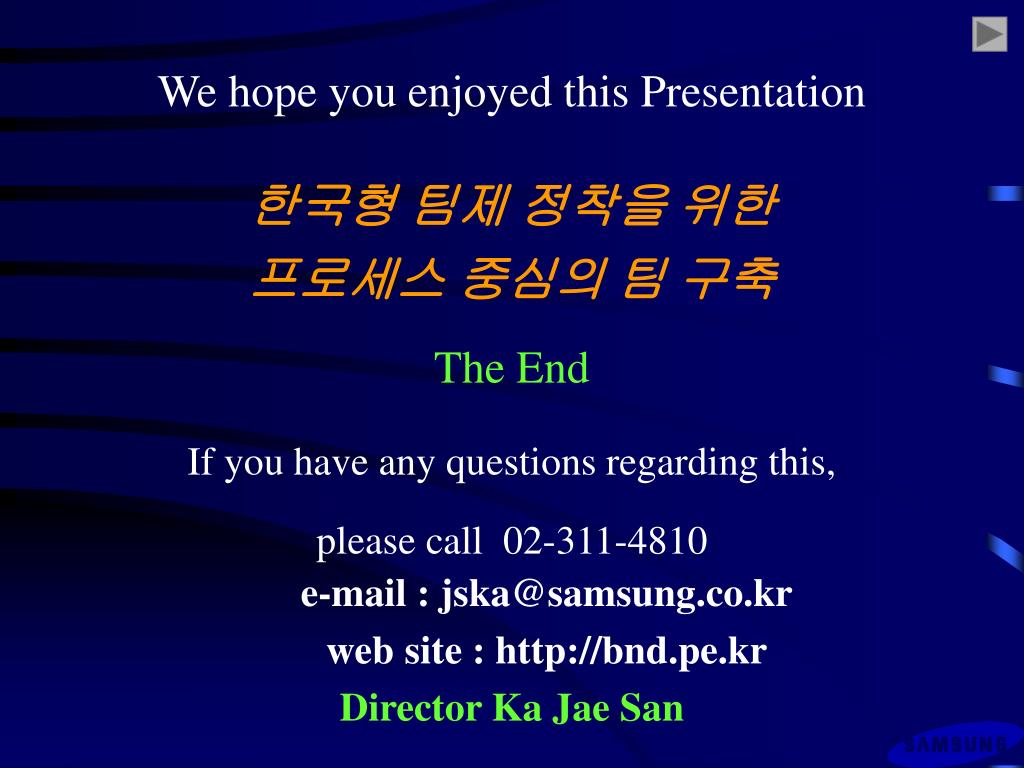 We hope you enjoyed this Presentation

한국형 팀제 정착을 위한
프로세스 중심의 팀 구축

The End

If you have any questions regarding this,

please call 02-311-4810
e-mail : jska@samsung.co.kr
web site : http://bnd.pe.kr
Director Ka Jae San

SAMSUNG